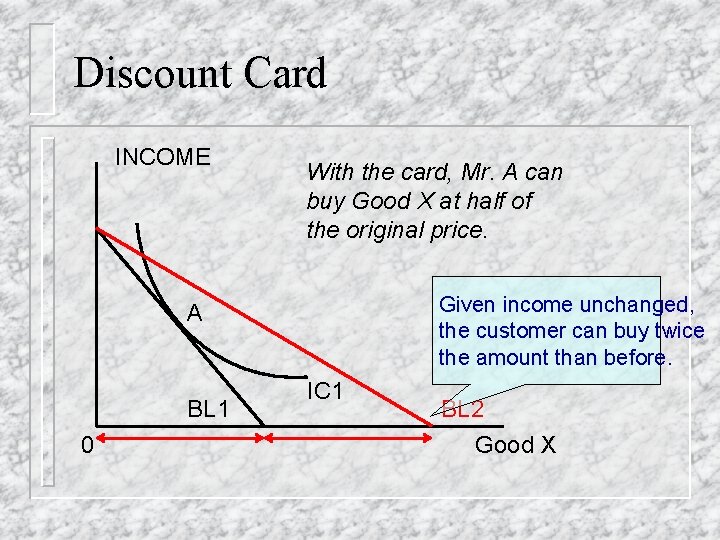 Discount Card

INCOME

With the card, Mr. A can buy Good X at half of the original price.

Given income unchanged, the customer can buy twice the amount than before.

A

IC1

BL1

BL2

0

Good X